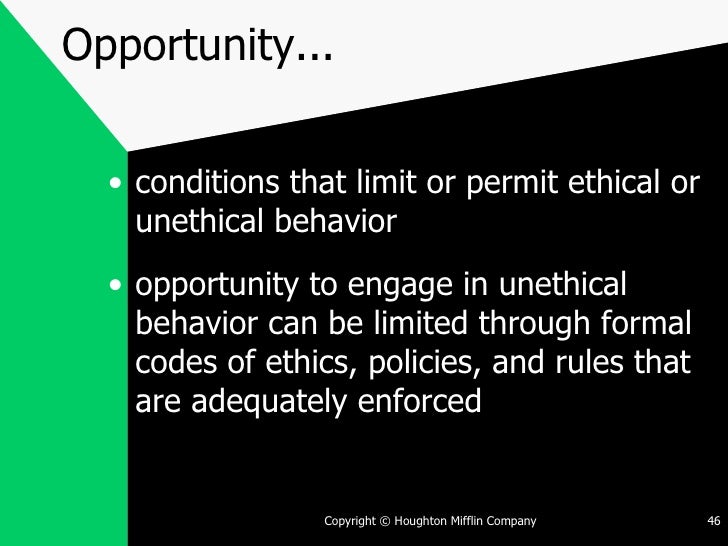 Opportunity...

• conditions that limit or permit ethical or unethical behavior

• opportunity to engage in unethical behavior can be limited through formal codes of ethics, policies, and rules that are adequately enforced

Copyright © Houghton Mifflin Company

46